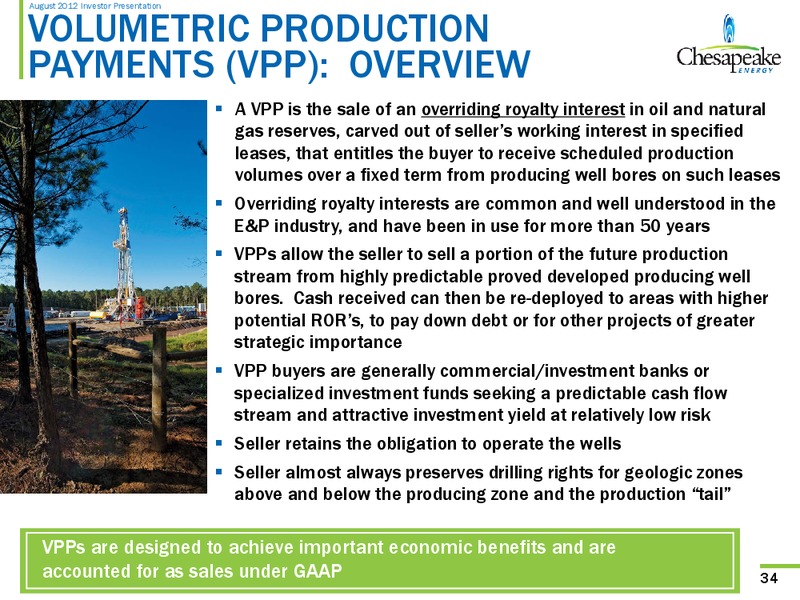 August 2012 Investor Presentation

VOLUMETRIC PRODUCTION PAYMENTS (VPP): OVERVIEW

Chesapeake ENERGY

▪ A VPP is the sale of an overriding royalty interest in oil and natural gas reserves, carved out of seller's working interest in specified leases, that entitles the buyer to receive scheduled production volumes over a fixed term from producing well bores on such leases

▪ Overriding royalty interests are common and well understood in the E&P industry, and have been in use for more than 50 years

▪ VPPs allow the seller to sell a portion of the future production stream from highly predictable proved developed producing well bores. Cash received can then be re-deployed to areas with higher potential ROR's, to pay down debt or for other projects of greater strategic importance

▪ VPP buyers are generally commercial/investment banks or specialized investment funds seeking a predictable cash flow stream and attractive investment yield at relatively low risk

▪ Seller retains the obligation to operate the wells

▪ Seller almost always preserves drilling rights for geologic zones above and below the producing zone and the production "tail"

VPPs are designed to achieve important economic benefits and are accounted for as sales under GAAP

34